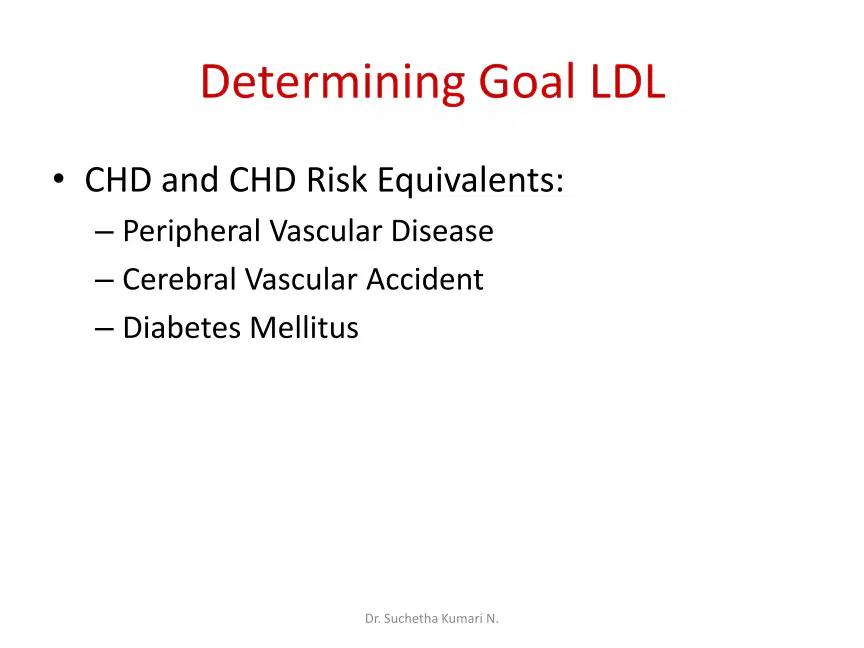 Determining Goal LDL

• CHD and CHD Risk Equivalents:
– Peripheral Vascular Disease
– Cerebral Vascular Accident
– Diabetes Mellitus

Dr. Suchetha Kumari N.